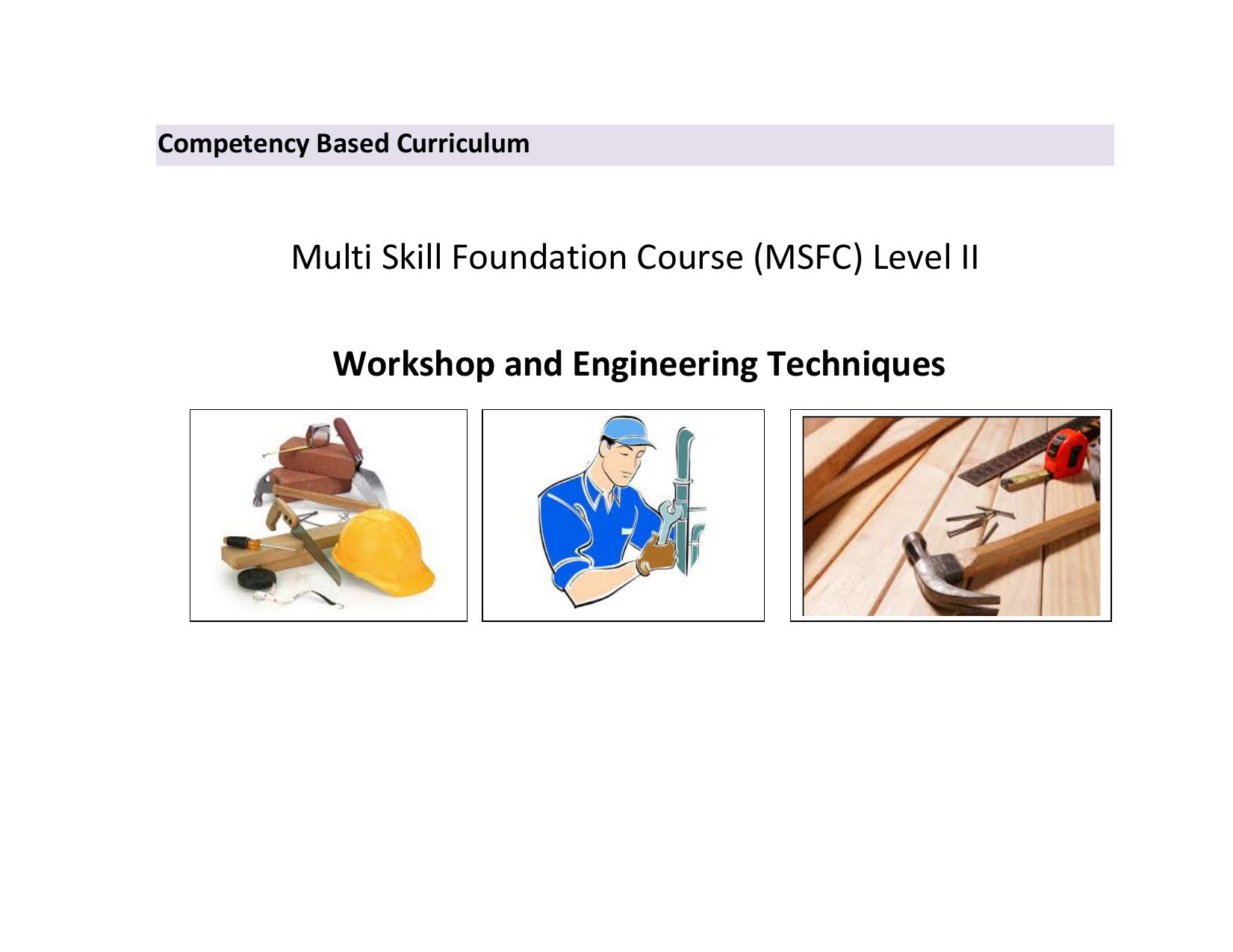 Competency Based Curriculum

Multi Skill Foundation Course (MSFC) Level II

Workshop and Engineering Techniques